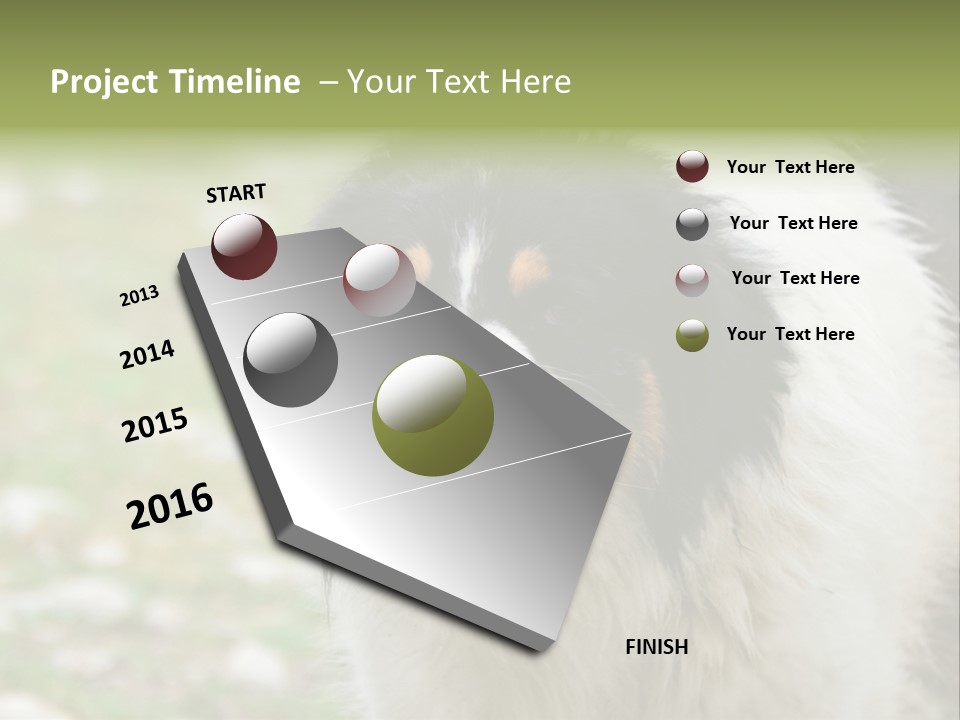 Project Timeline – Your Text Here

START

2013

2014

2015

2016

FINISH

Your Text Here

Your Text Here

Your Text Here

Your Text Here